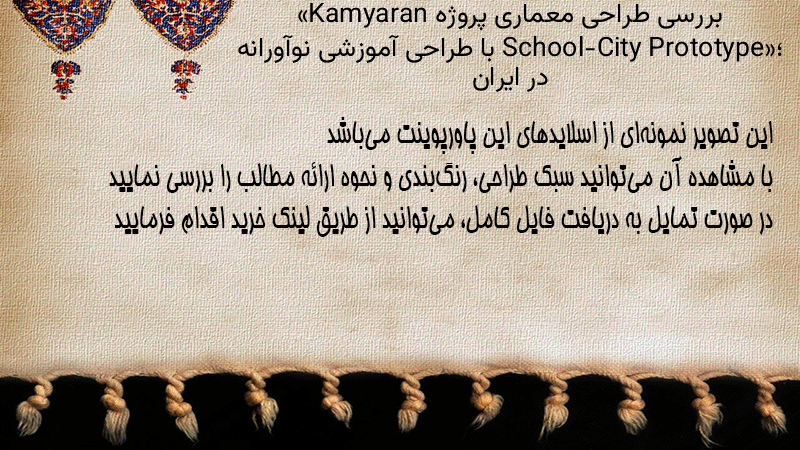 بررسی طراحی معماری پروژه «Kamyaran School-City Prototype»؛ با طراحی آموزشی نوآورانه در ایران

این تصویر نمونه‌ای از اسلایدهای این پاورپوینت می‌باشد
با مشاهده آن می‌توانید سبک طراحی، رنگ‌بندی و نحوه ارائه مطالب را بررسی نمایید
در صورت تمایل به دریافت فایل کامل، می‌توانید از طریق لینک خرید اقدام فرمایید